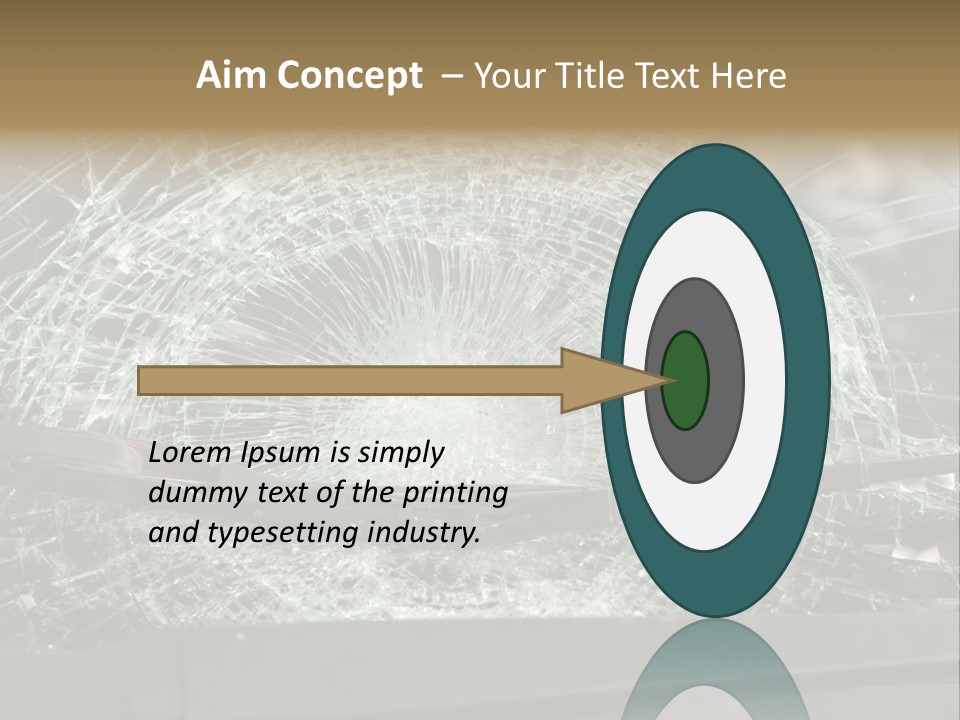 Aim Concept – Your Title Text Here

Lorem Ipsum is simply dummy text of the printing and typesetting industry.